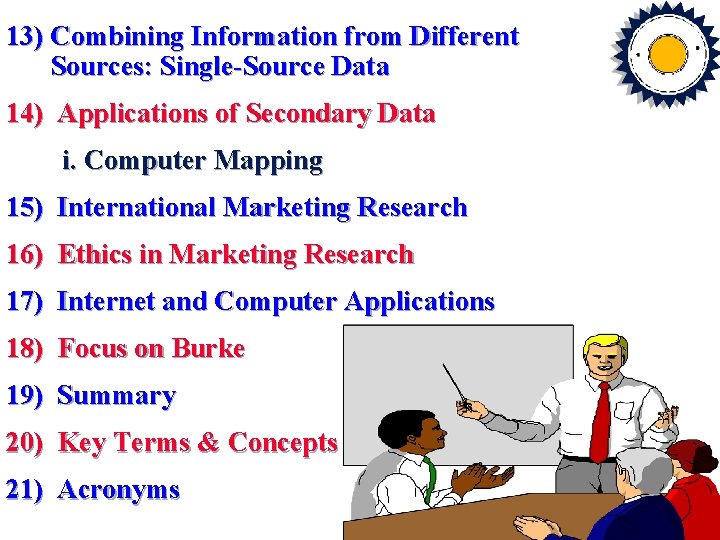 13) Combining Information from Different Sources: Single-Source Data

14) Applications of Secondary Data

i. Computer Mapping

15) International Marketing Research

16) Ethics in Marketing Research

17) Internet and Computer Applications

18) Focus on Burke

19) Summary

20) Key Terms & Concepts

21) Acronyms